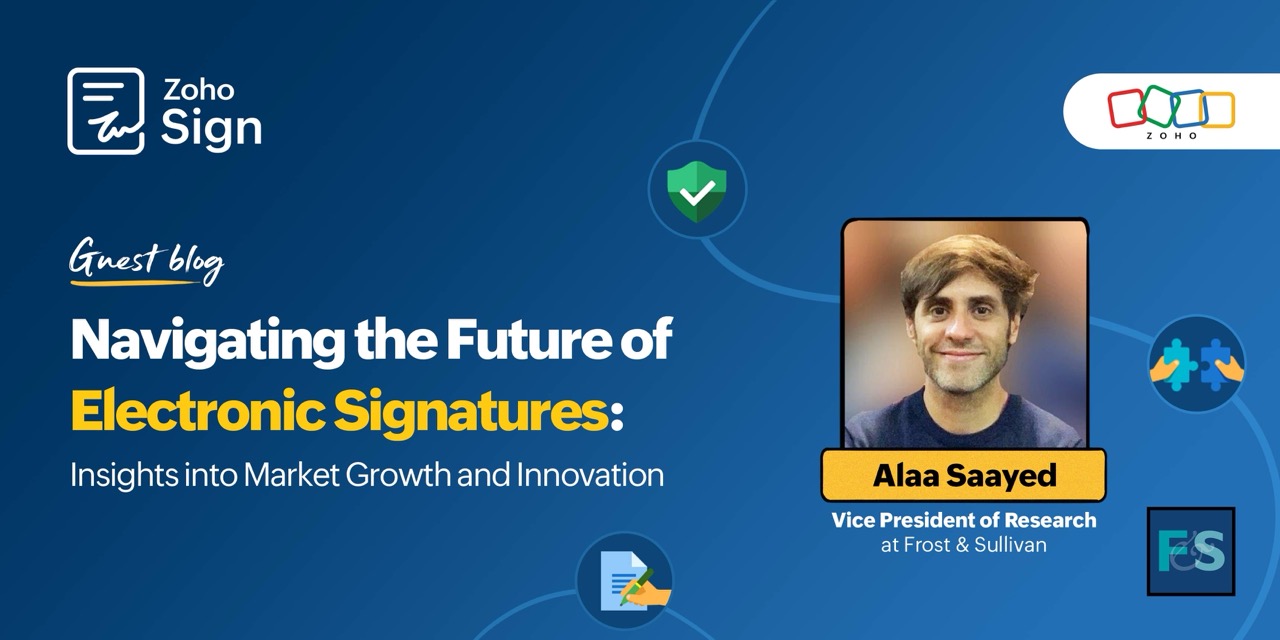 Zoho Sign

ZOHO

Guest blog

Navigating the Future of Electronic Signatures:

Insights into Market Growth and Innovation

Alaa Saayed

Vice President of Research at Frost & Sullivan

F&S